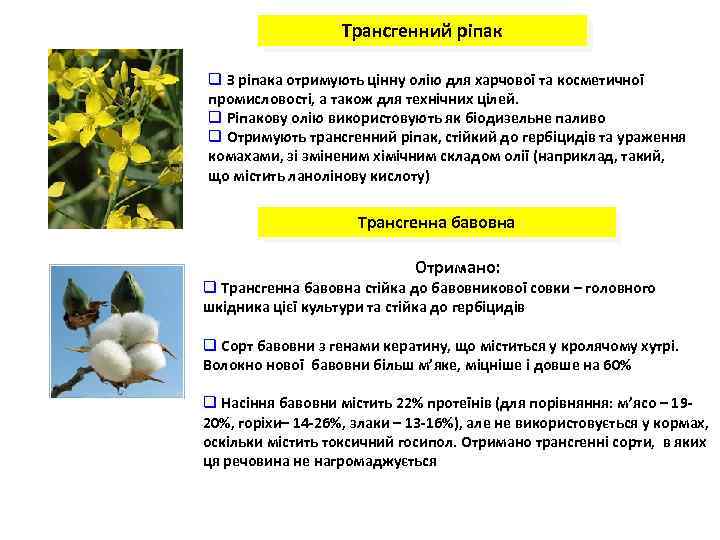 Трансгенний ріпак

❑ З ріпака отримують цінну олію для харчової та косметичної промисловості, а також для технічних цілей.
❑ Ріпакову олію використовують як біодизельне паливо
❑ Отримують трансгенний ріпак, стійкий до гербіцидів та ураження комахами, зі зміненим хімічним складом олії (наприклад, такий, що містить ланолінову кислоту)

Трансгенна бавовна

Отримано:
❑ Трансгенна бавовна стійка до бавовникової совки – головного шкідника цієї культури та стійка до гербіцидів

❑ Сорт бавовни з генами кератину, що міститься у кролячому хутрі. Волокно нової бавовни більш м'яке, міцніше і довше на 60%

❑ Насіння бавовни містить 22% протеїнів (для порівняння: м'ясо – 19-20%, горіхи– 14-26%, злаки – 13-16%), але не використовується у кормах, оскільки містить токсичний госипол. Отримано трансгенні сорти, в яких ця речовина не нагромаджується